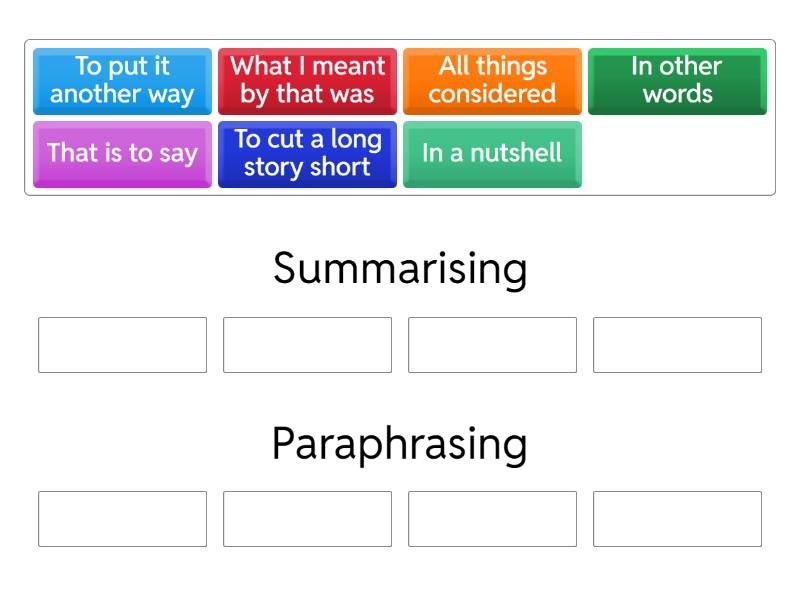 To put it another way

What I meant by that was

All things considered

In other words

That is to say

To cut a long story short

In a nutshell

Summarising

Paraphrasing